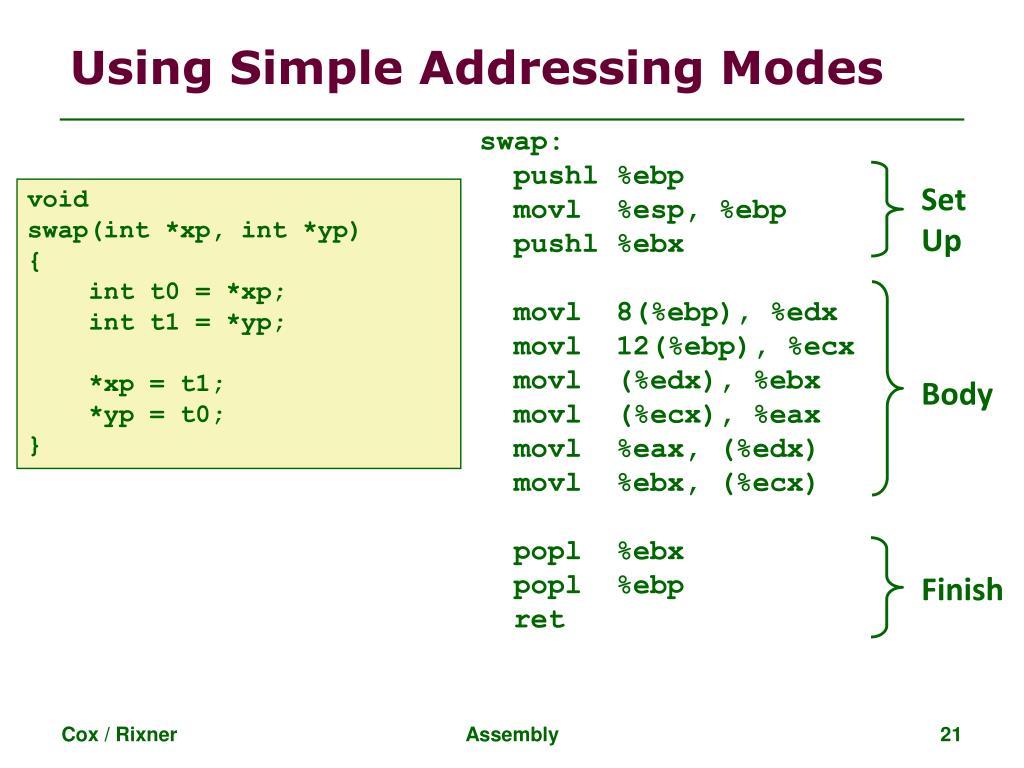 Using Simple Addressing Modes

void
swap(int *xp, int *yp)
{
    int t0 = *xp;
    int t1 = *yp;

    *xp = t1;
    *yp = t0;
}

swap:
  pushl %ebp
  movl  %esp, %ebp
  pushl %ebx

  movl  8(%ebp), %edx
  movl  12(%ebp), %ecx
  movl  (%edx), %ebx
  movl  (%ecx), %eax
  movl  %eax, (%edx)
  movl  %ebx, (%ecx)

  popl  %ebx
  popl  %ebp
  ret

Set Up

Body

Finish

Cox / Rixner

Assembly

21